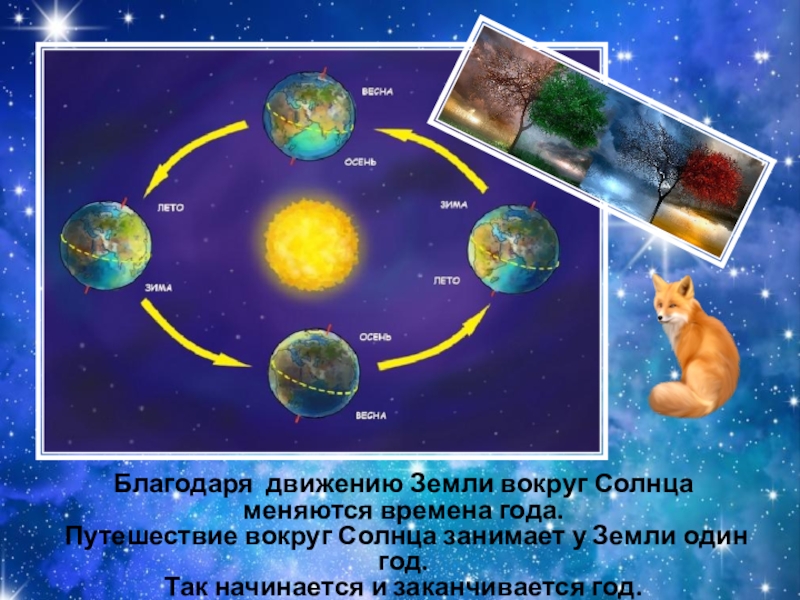 ВЕСНА
ОСЕНЬ
ЛЕТО
ЗИМА
ЗИМА
ЛЕТО
ОСЕНЬ
ВЕСНА

Благодаря движению Земли вокруг Солнца меняются времена года.
Путешествие вокруг Солнца занимает у Земли один год.
Так начинается и заканчивается год.